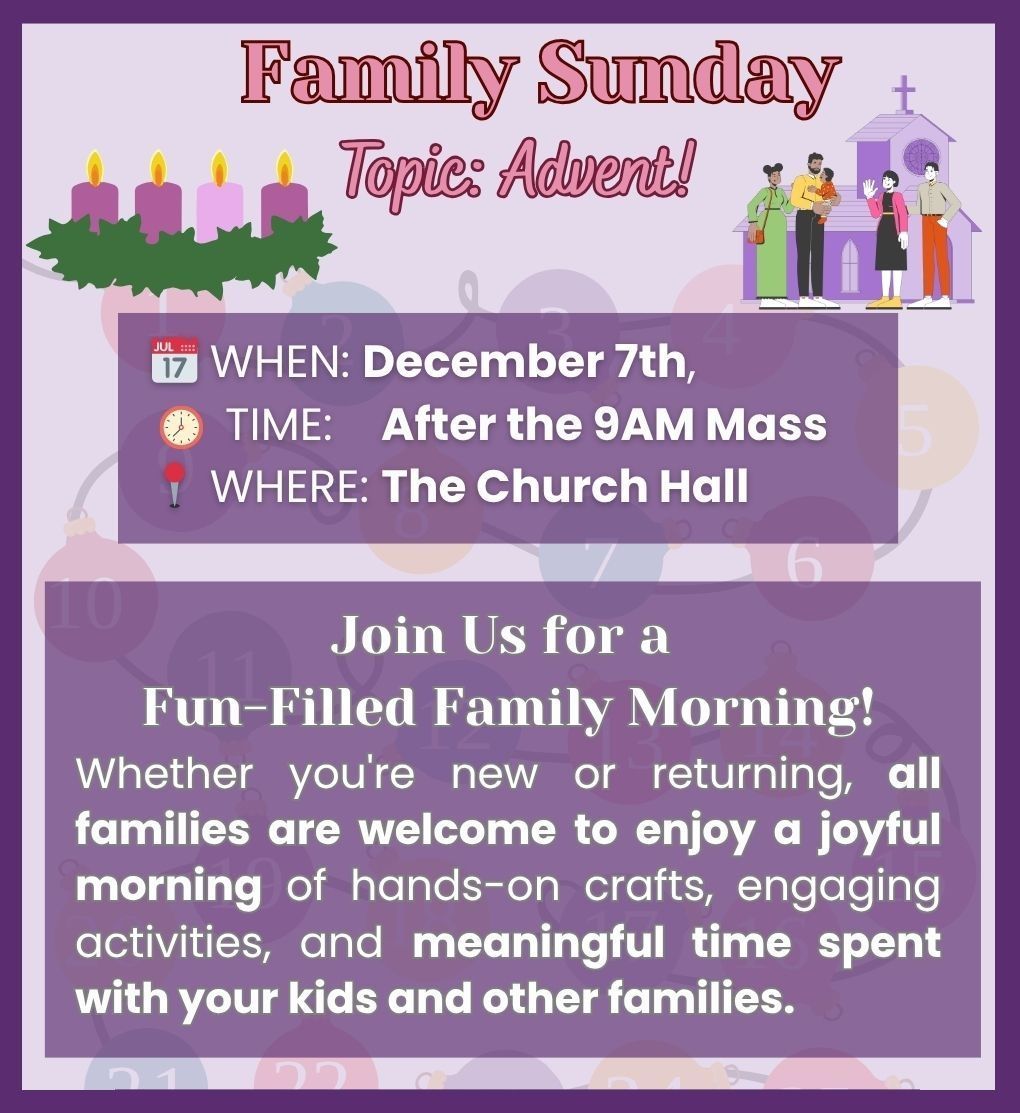 Family Sunday

Topic: Advent!

JUL 17 WHEN: December 7th,
TIME: After the 9AM Mass
WHERE: The Church Hall

Join Us for a Fun-Filled Family Morning!

Whether you're new or returning, all families are welcome to enjoy a joyful morning of hands-on crafts, engaging activities, and meaningful time spent with your kids and other families.